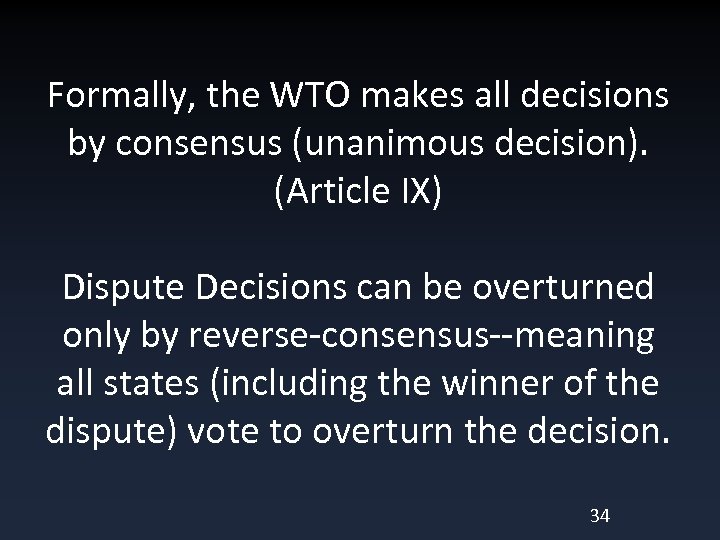 Formally, the WTO makes all decisions by consensus (unanimous decision). (Article IX)

Dispute Decisions can be overturned only by reverse-consensus--meaning all states (including the winner of the dispute) vote to overturn the decision.

34